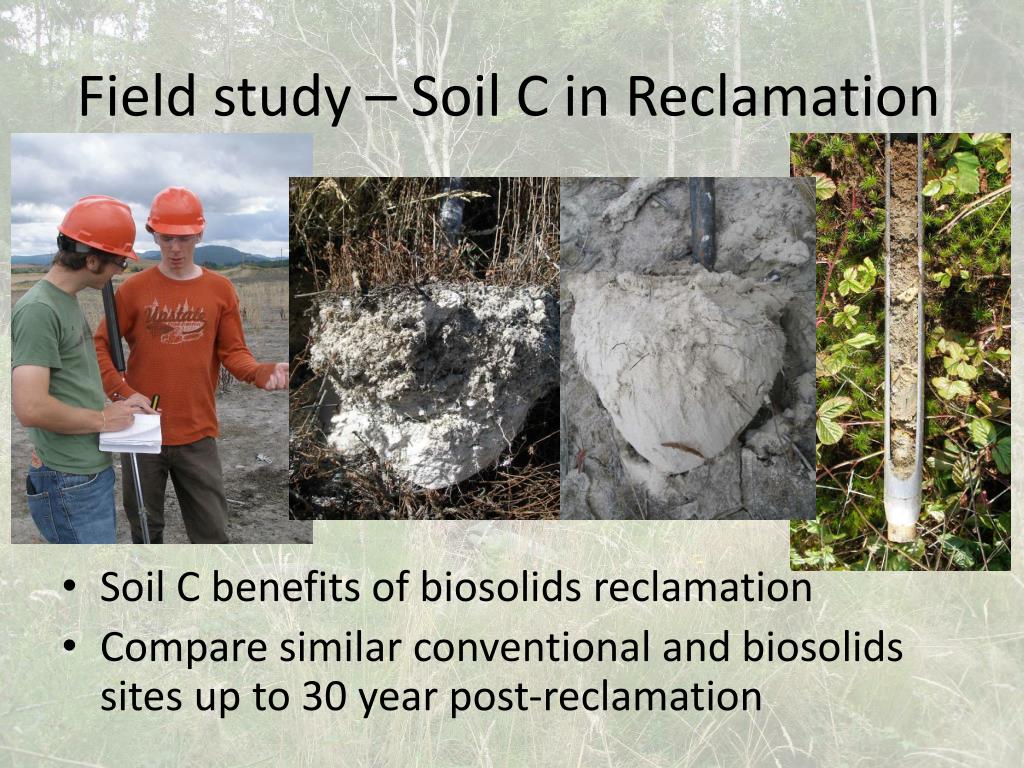 Field study – Soil C in Reclamation

• Soil C benefits of biosolids reclamation
• Compare similar conventional and biosolids sites up to 30 year post-reclamation